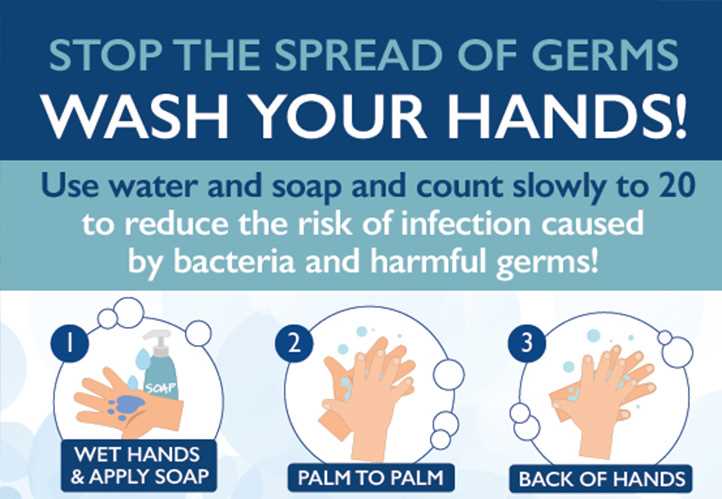 STOP THE SPREAD OF GERMS
WASH YOUR HANDS!

Use water and soap and count slowly to 20 to reduce the risk of infection caused by bacteria and harmful germs!

1
SOAP
WET HANDS & APPLY SOAP

2
PALM TO PALM

3
BACK OF HANDS